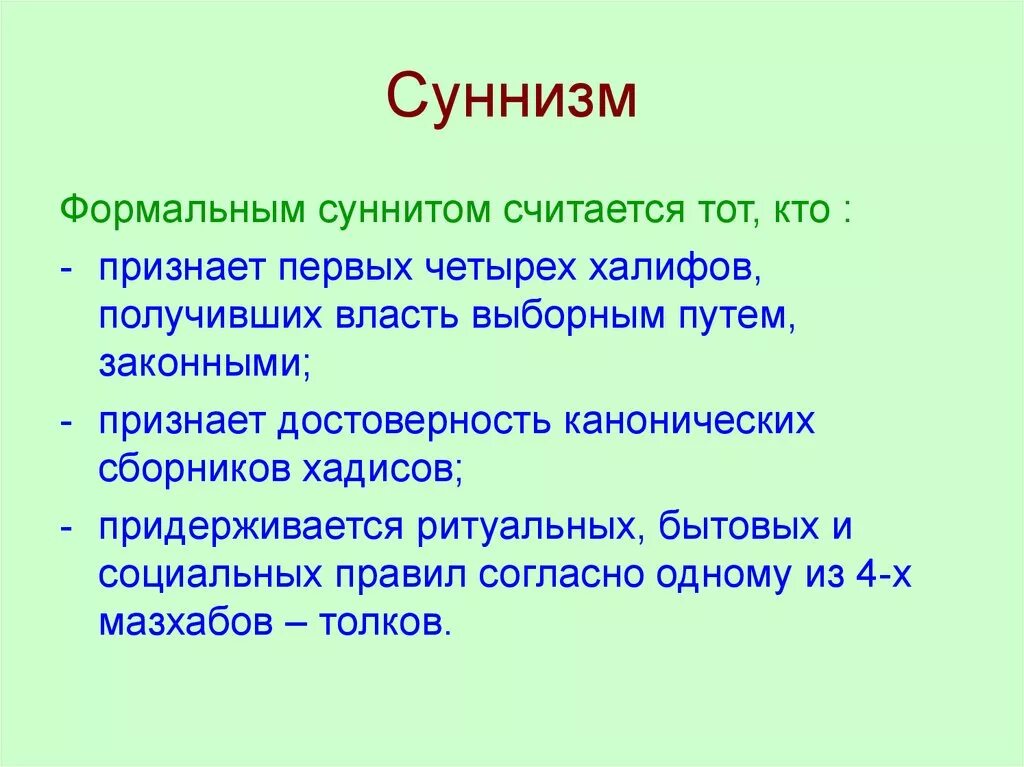 Суннизм

Формальным суннитом считается тот, кто :

- признает первых четырех халифов, получивших власть выборным путем, законными;

- признает достоверность канонических сборников хадисов;

- придерживается ритуальных, бытовых и социальных правил согласно одному из 4-х мазхабов – толков.